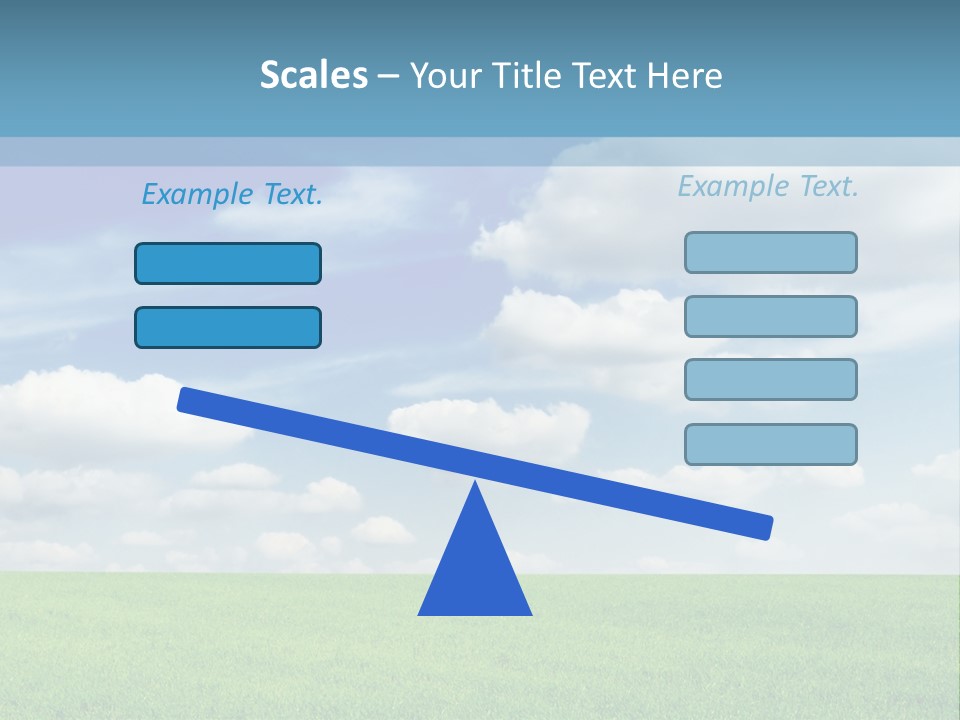 Scales – Your Title Text Here

Example Text.

Example Text.